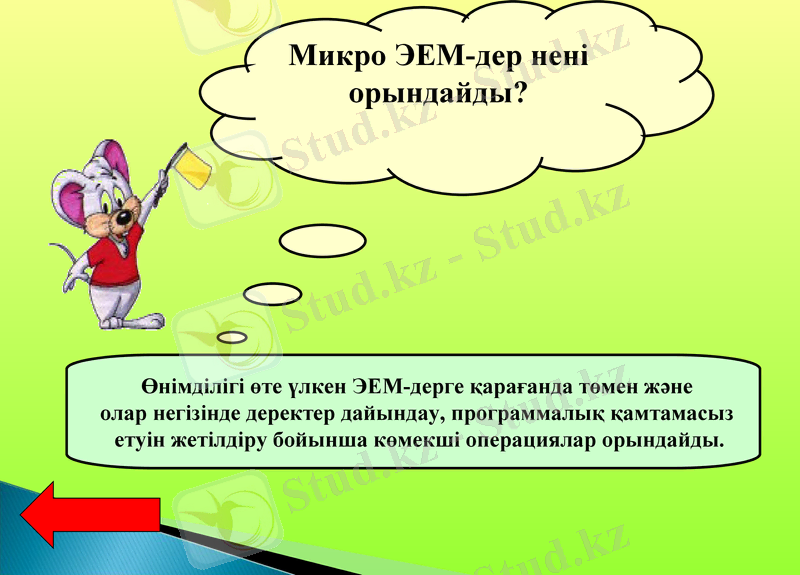 Микро ЭЕМ-дер нені орындайды?

Өнімділігі өте үлкен ЭЕМ-дерге қарағанда төмен және олар негізінде деректер дайындау, программалық қамтамасыз етуін жетілдіру бойынша көмекші операциялар орындайды.

Stud.kz - Stud.kz